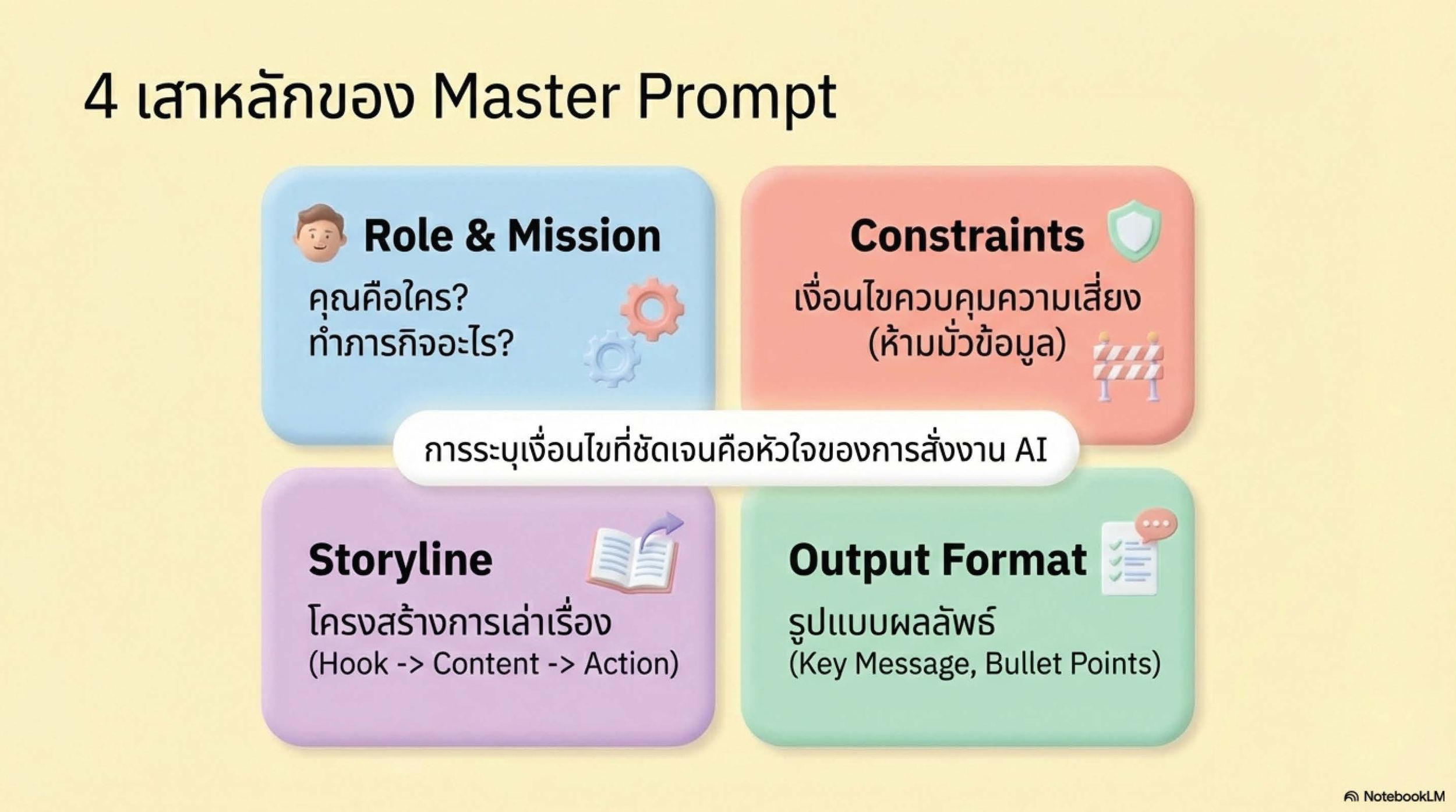 4 เสาหลักของ Master Prompt

Role & Mission
คุณคือใคร?
ทำภารกิจอะไร?

Constraints
เงื่อนไขควบคุมความเสี่ยง
(ห้ามมั่วข้อมูล)

การระบุเงื่อนไขที่ชัดเจนคือหัวใจของการสั่งงาน AI

Storyline
โครงสร้างการเล่าเรื่อง
(Hook -> Content -> Action)

Output Format
รูปแบบผลลัพธ์
(Key Message, Bullet Points)

NotebookLM